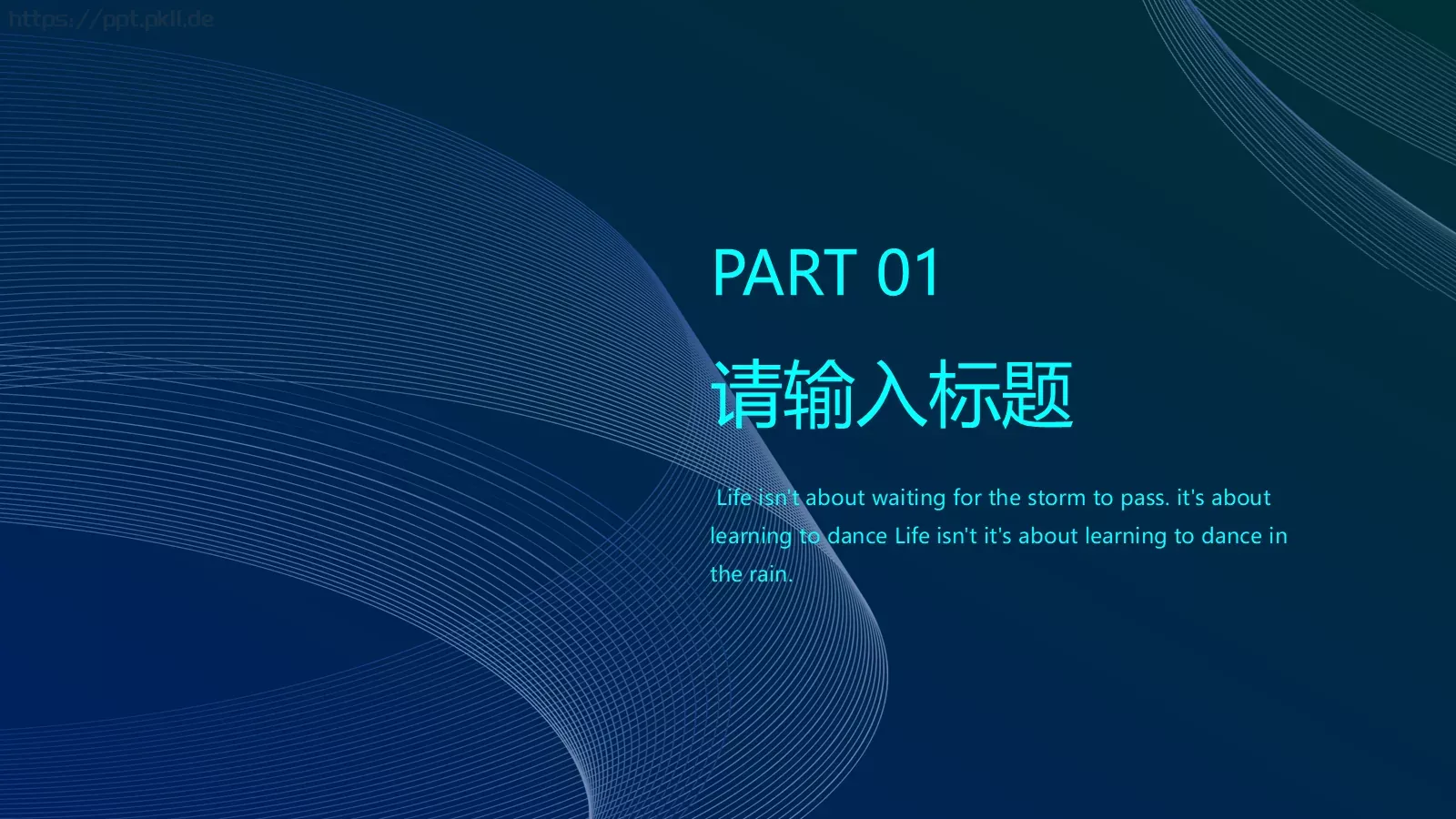 https://ppt.pkll.de

PART 01

请输入标题

Life isn't about waiting for the storm to pass. it's about learning to dance Life isn't it's about learning to dance in the rain.